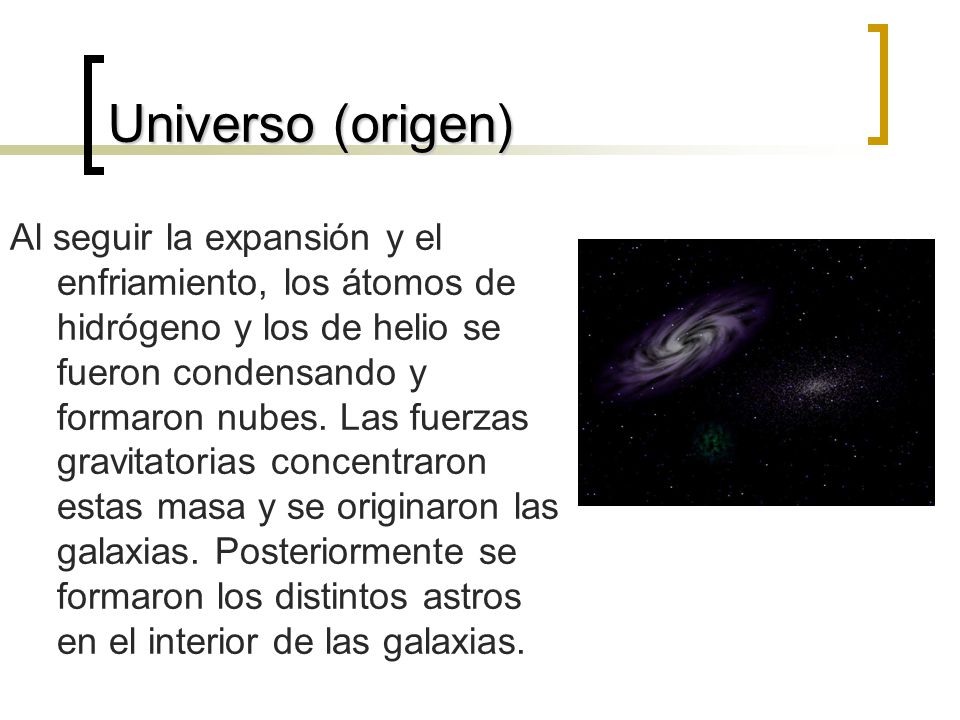 Universo (origen)

Al seguir la expansión y el enfriamiento, los átomos de hidrógeno y los de helio se fueron condensando y formaron nubes. Las fuerzas gravitatorias concentraron estas masa y se originaron las galaxias. Posteriormente se formaron los distintos astros en el interior de las galaxias.